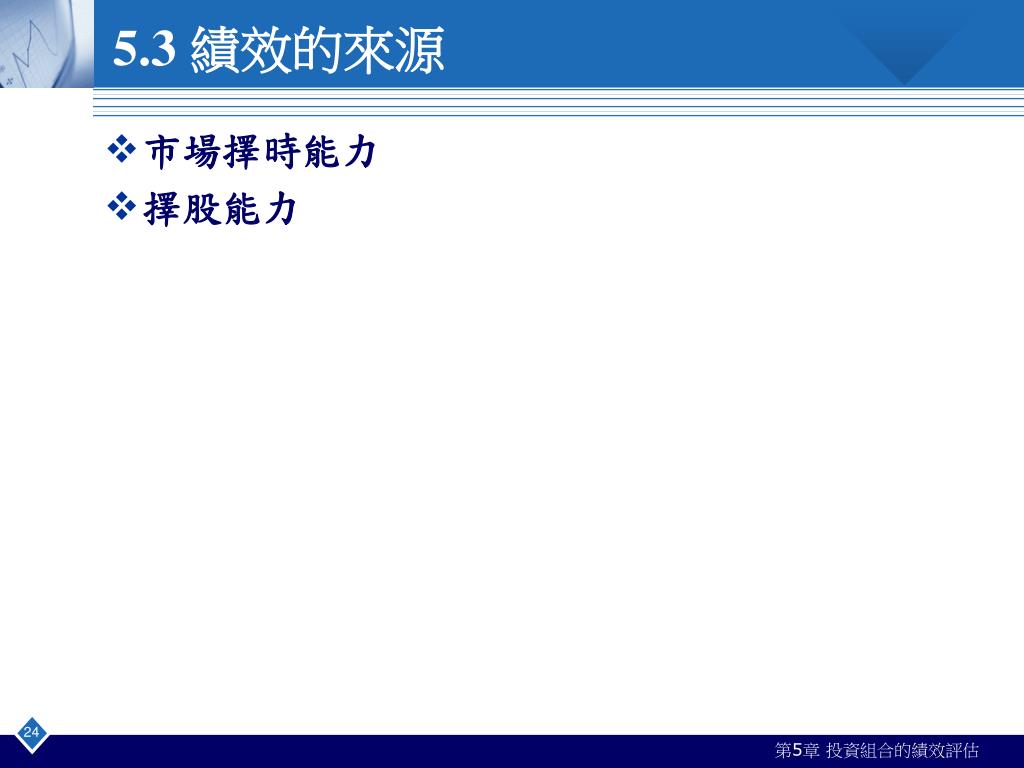 5.3 績效的來源

❖ 市場擇時能力
❖ 擇股能力

24

第5章 投資組合的績效評估